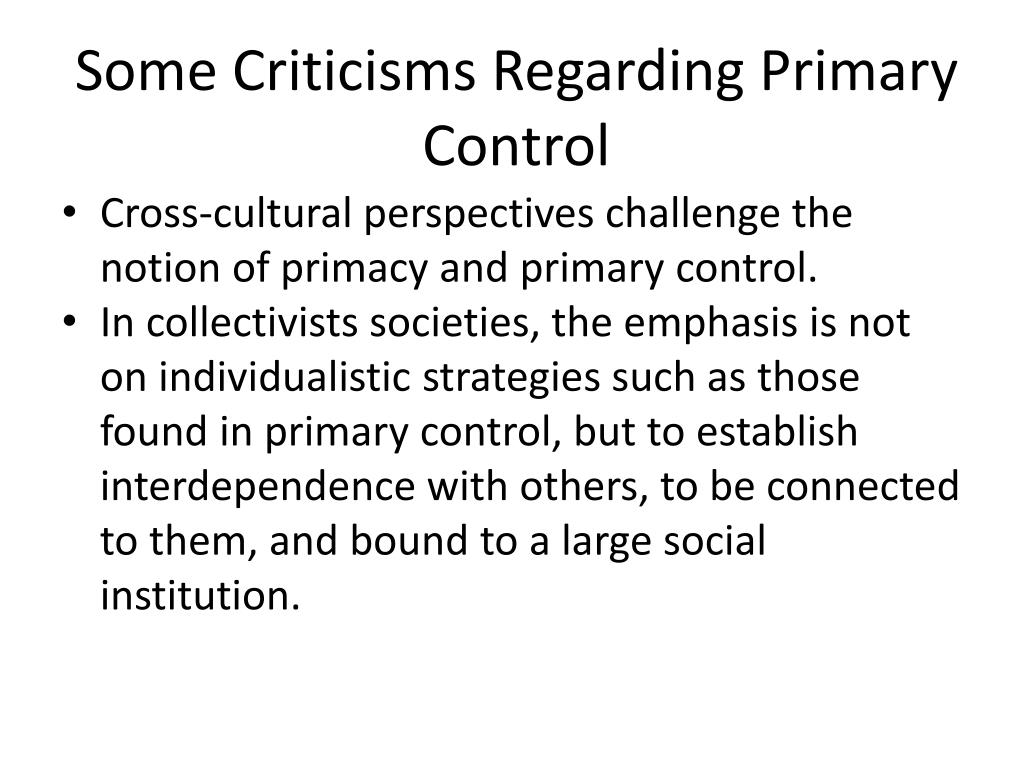 Some Criticisms Regarding Primary Control

• Cross-cultural perspectives challenge the notion of primacy and primary control.
• In collectivists societies, the emphasis is not on individualistic strategies such as those found in primary control, but to establish interdependence with others, to be connected to them, and bound to a large social institution.